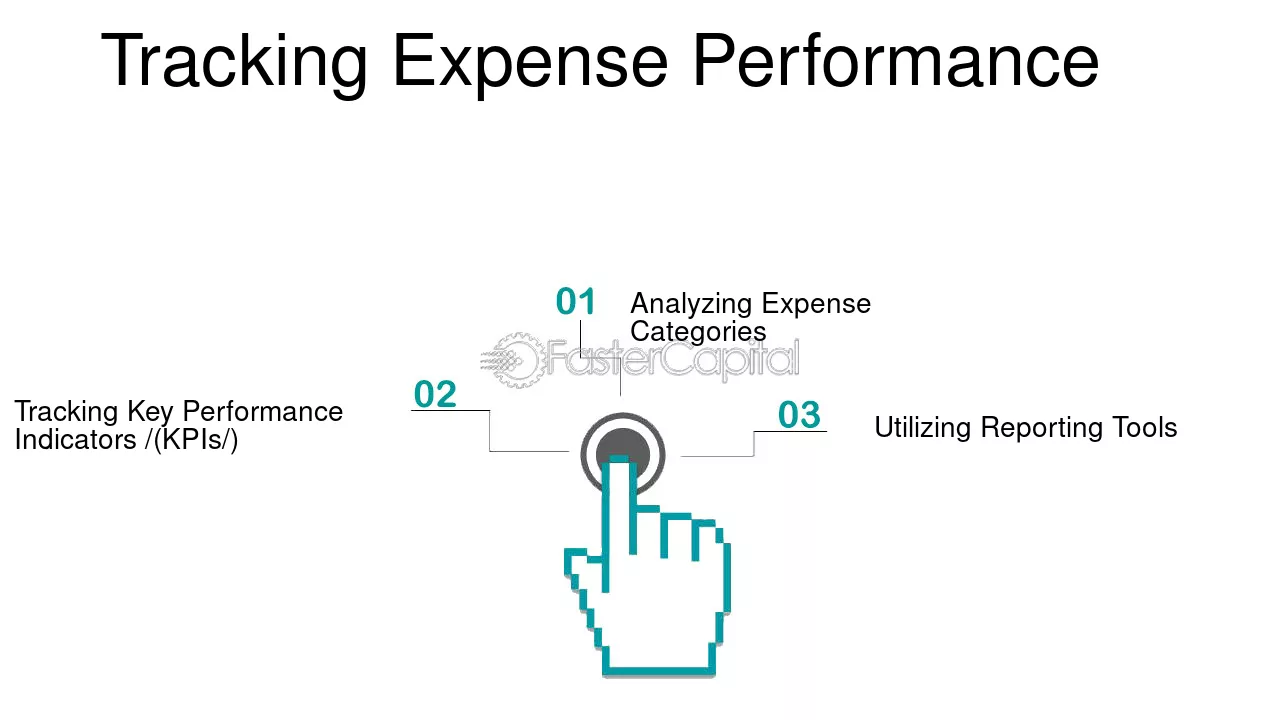 Tracking Expense Performance

01
Analyzing Expense Categories

FasterCapital

02
Tracking Key Performance Indicators /(KPIs/)

03
Utilizing Reporting Tools